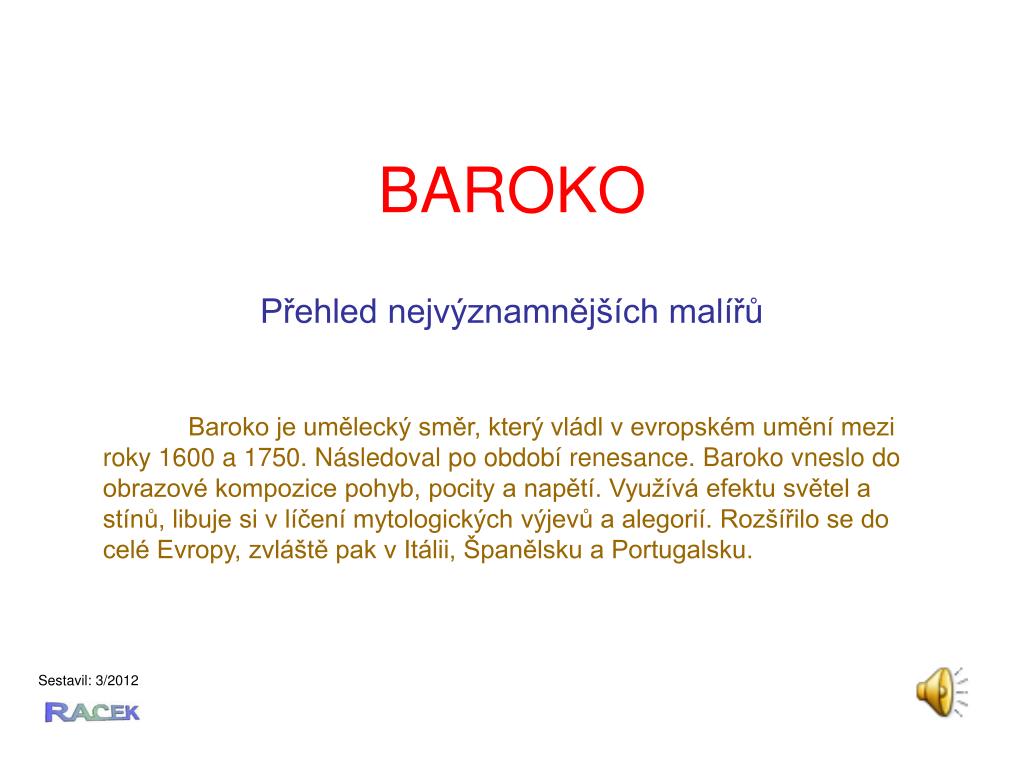 BAROKO

Přehled nejvýznamnějších malířů

Baroko je umělecký směr, který vládl v evropském umění mezi roky 1600 a 1750. Následoval po období renesance. Baroko vneslo do obrazové kompozice pohyb, pocity a napětí. Využívá efektu světel a stínů, libuje si v líčení mytologických výjevů a alegorií. Rozšířilo se do celé Evropy, zvláště pak v Itálii, Španělsku a Portugalsku.

Sestavil: 3/2012

RACEK